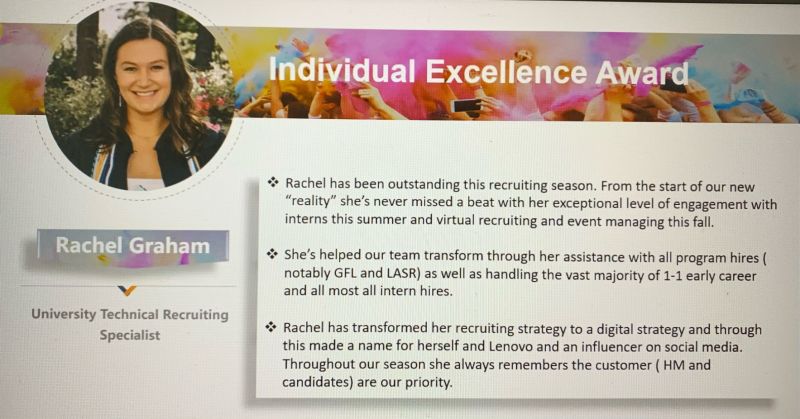 Individual Excellence Award

Rachel Graham

University Technical Recruiting Specialist

❖ Rachel has been outstanding this recruiting season. From the start of our new "reality" she's never missed a beat with her exceptional level of engagement with interns this summer and virtual recruiting and event managing this fall.

❖ She's helped our team transform through her assistance with all program hires ( notably GFL and LASR) as well as handling the vast majority of 1-1 early career and all most all intern hires.

❖ Rachel has transformed her recruiting strategy to a digital strategy and through this made a name for herself and Lenovo and an influencer on social media. Throughout our season she always remembers the customer ( HM and candidates) are our priority.